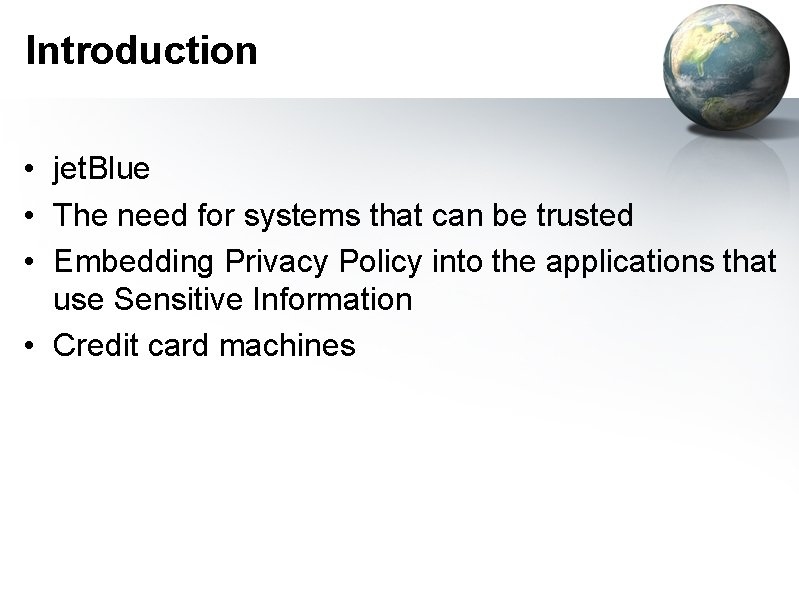 Introduction

• jetBlue
• The need for systems that can be trusted
• Embedding Privacy Policy into the applications that use Sensitive Information
• Credit card machines